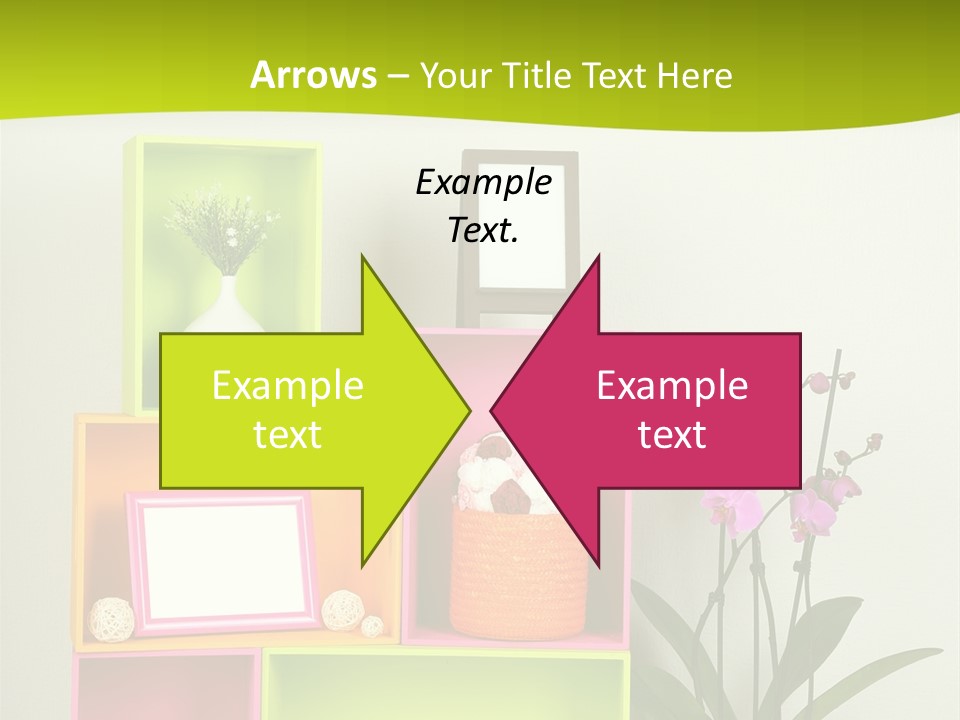 Arrows – Your Title Text Here

Example Text.

Example text

Example text